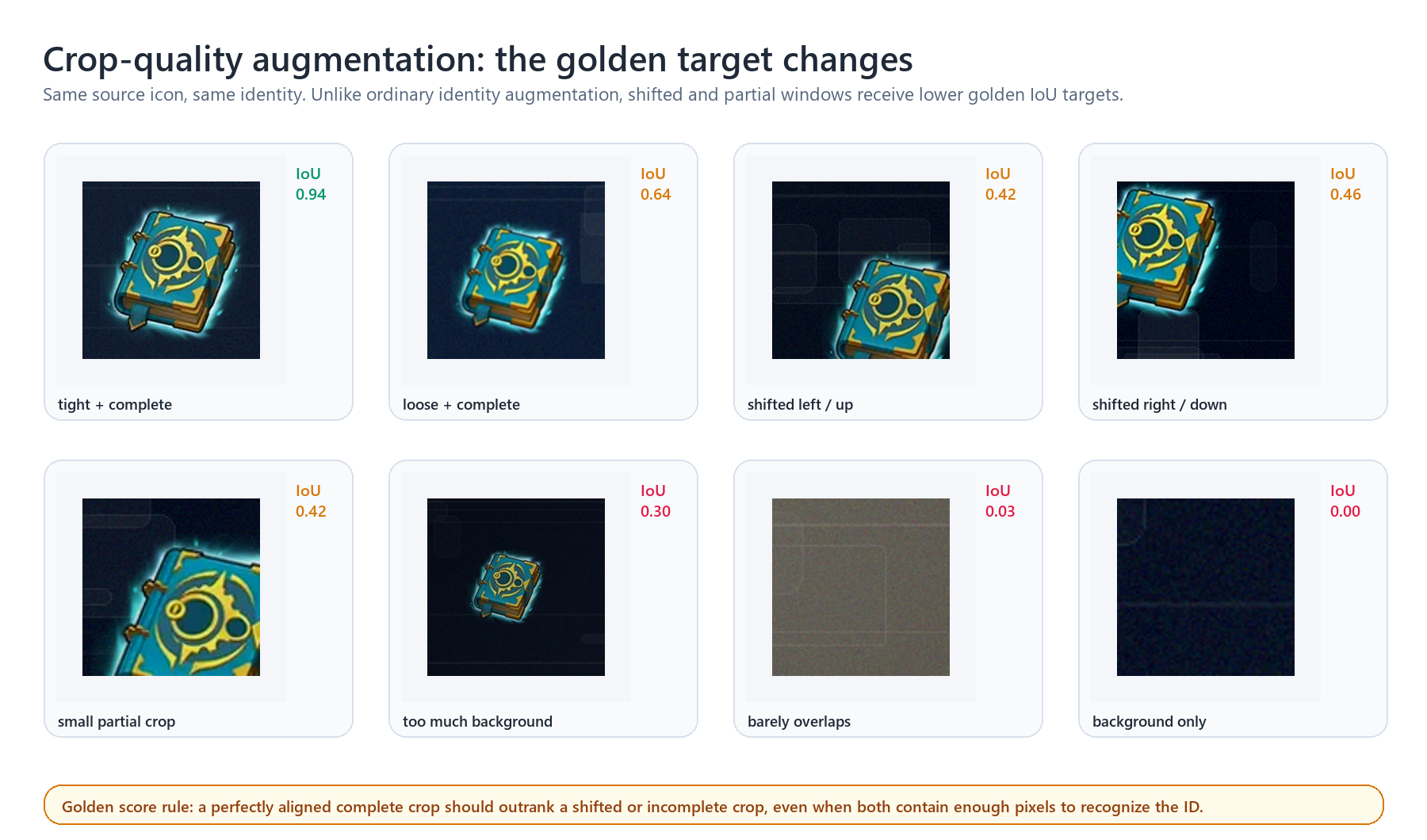 Crop-quality augmentation: the golden target changes

Same source icon, same identity. Unlike ordinary identity augmentation, shifted and partial windows receive lower golden IoU targets.

IoU
0.94

tight + complete

IoU
0.64

loose + complete

IoU
0.42

shifted left / up

IoU
0.46

shifted right / down

IoU
0.42

small partial crop

IoU
0.30

too much background

IoU
0.03

barely overlaps

IoU
0.00

background only

Golden score rule: a perfectly aligned complete crop should outrank a shifted or incomplete crop, even when both contain enough pixels to recognize the ID.